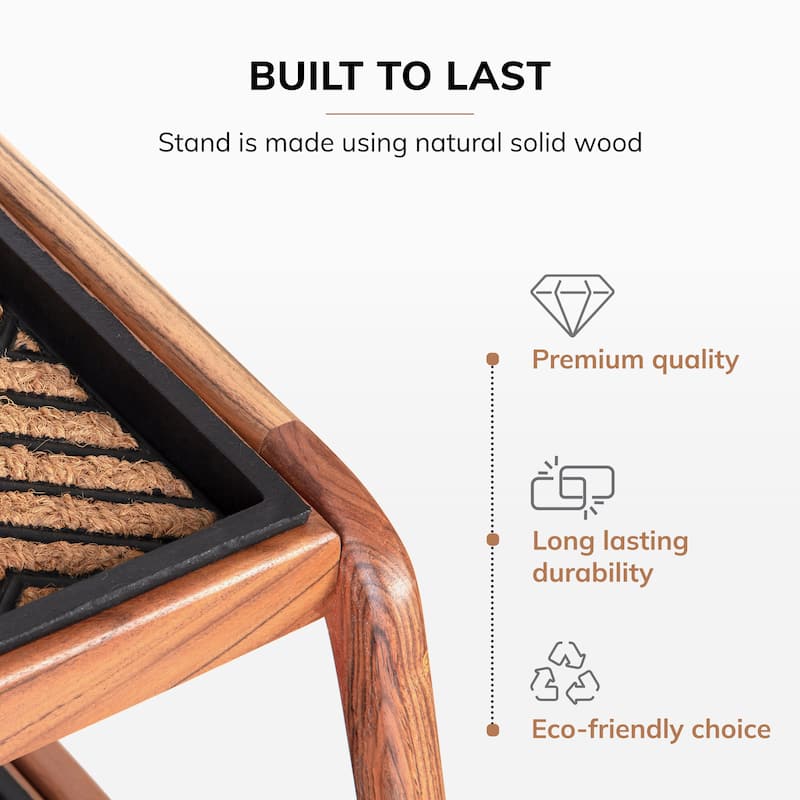 BUILT TO LAST

Stand is made using natural solid wood

Premium quality

Long lasting durability

Eco-friendly choice